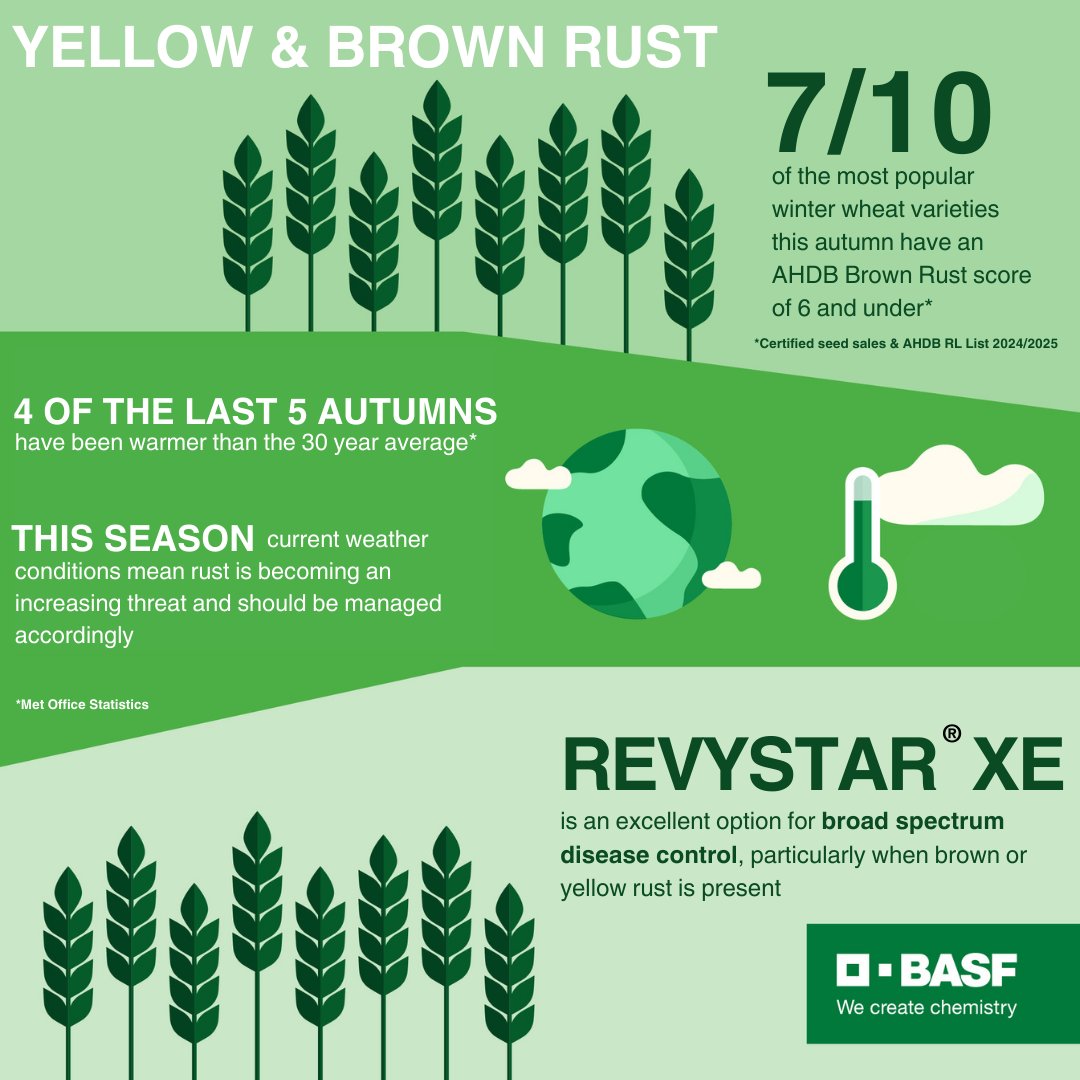 YELLOW & BROWN RUST

7/10

of the most popular winter wheat varieties this autumn have an AHDB Brown Rust score of 6 and under*

*Certified seed sales & AHDB RL List 2024/2025

4 OF THE LAST 5 AUTUMNS

have been warmer than the 30 year average*

THIS SEASON current weather conditions mean rust is becoming an increasing threat and should be managed accordingly

*Met Office Statistics

REVYSTAR® XE

is an excellent option for broad spectrum disease control, particularly when brown or yellow rust is present

BASF

We create chemistry